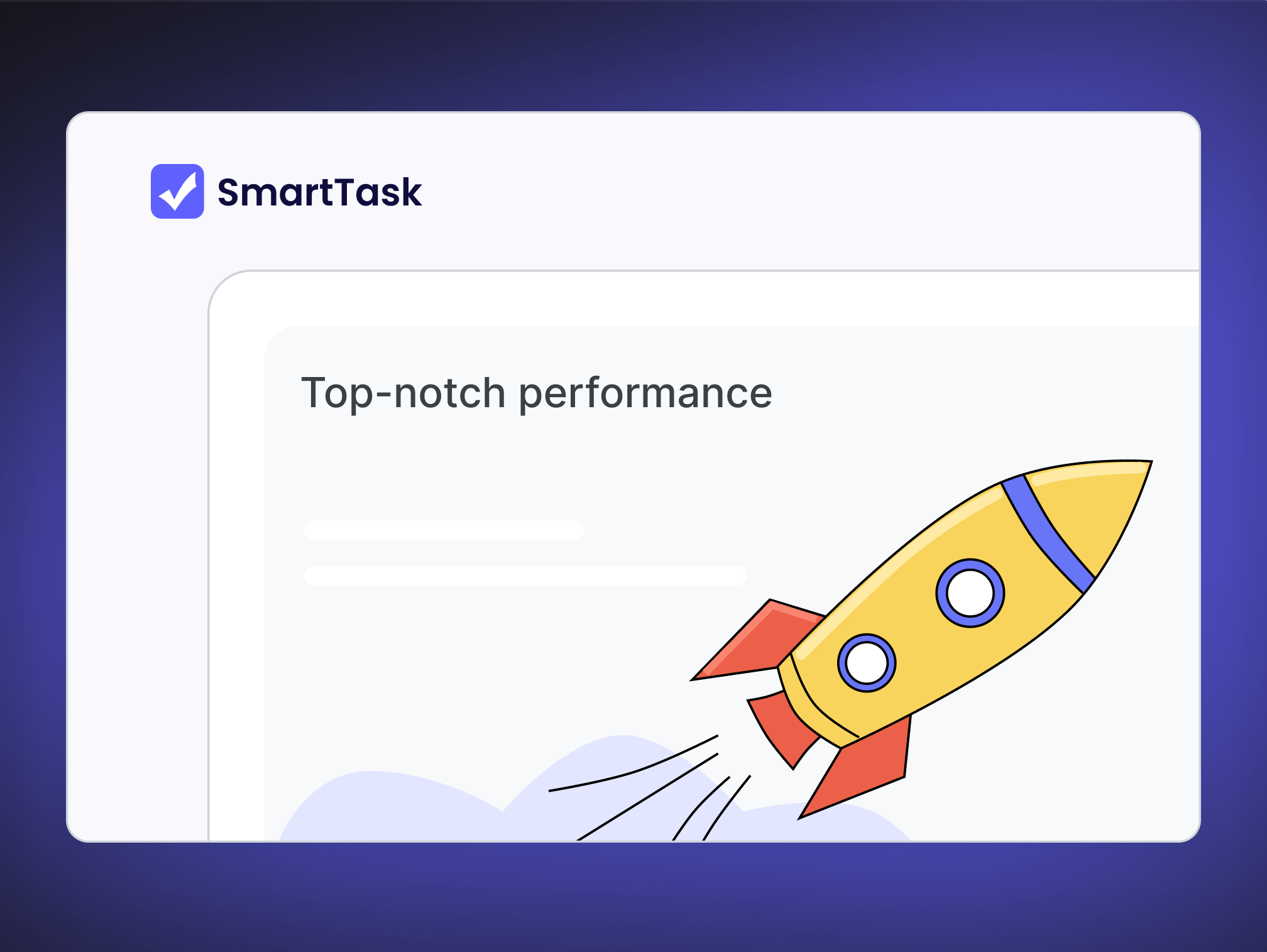 SmartTask

Top-notch performance